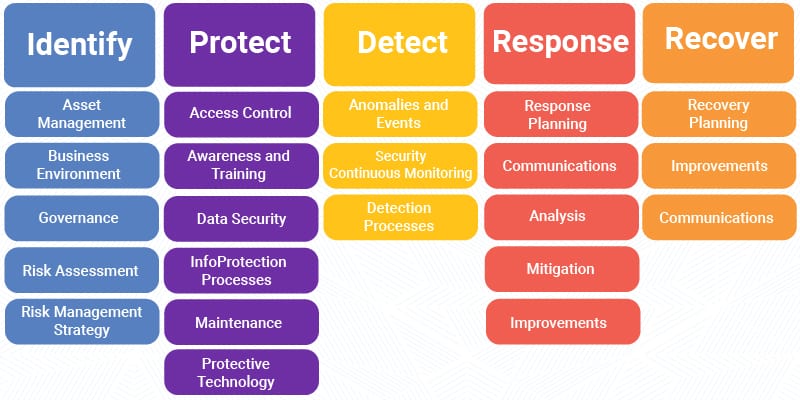 Identify

Asset Management

Business Environment

Governance

Risk Assessment

Risk Management Strategy

Protect

Access Control

Awareness and Training

Data Security

InfoProtection Processes

Maintenance

Protective Technology

Detect

Anomalies and Events

Security Continuous Monitoring

Detection Processes

Response

Response Planning

Communications

Analysis

Mitigation

Improvements

Recover

Recovery Planning

Improvements

Communications